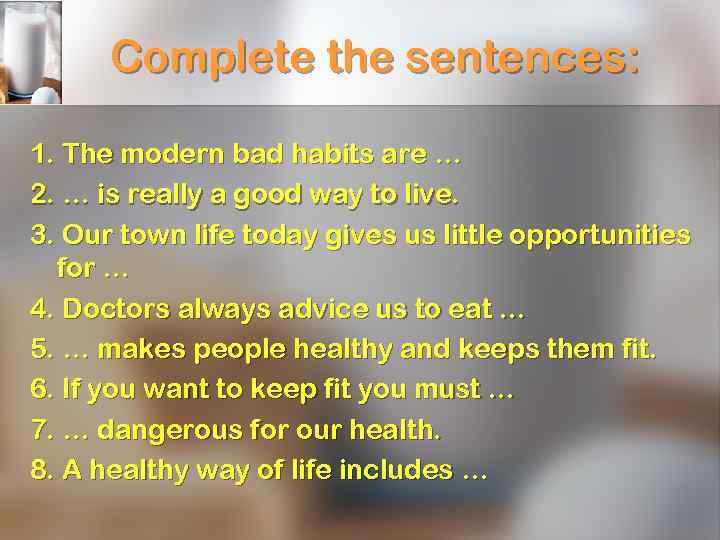 Complete the sentences:

1. The modern bad habits are …
2. … is really a good way to live.
3. Our town life today gives us little opportunities for …
4. Doctors always advice us to eat …
5. … makes people healthy and keeps them fit.
6. If you want to keep fit you must …
7. … dangerous for our health.
8. A healthy way of life includes …